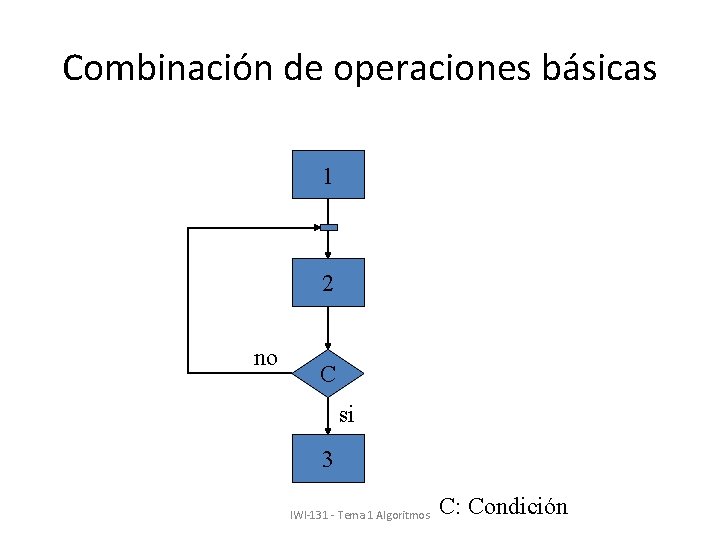 Combinación de operaciones básicas

1

2

no

C

si

3

IWI-131 - Tema 1 Algoritmos

C: Condición